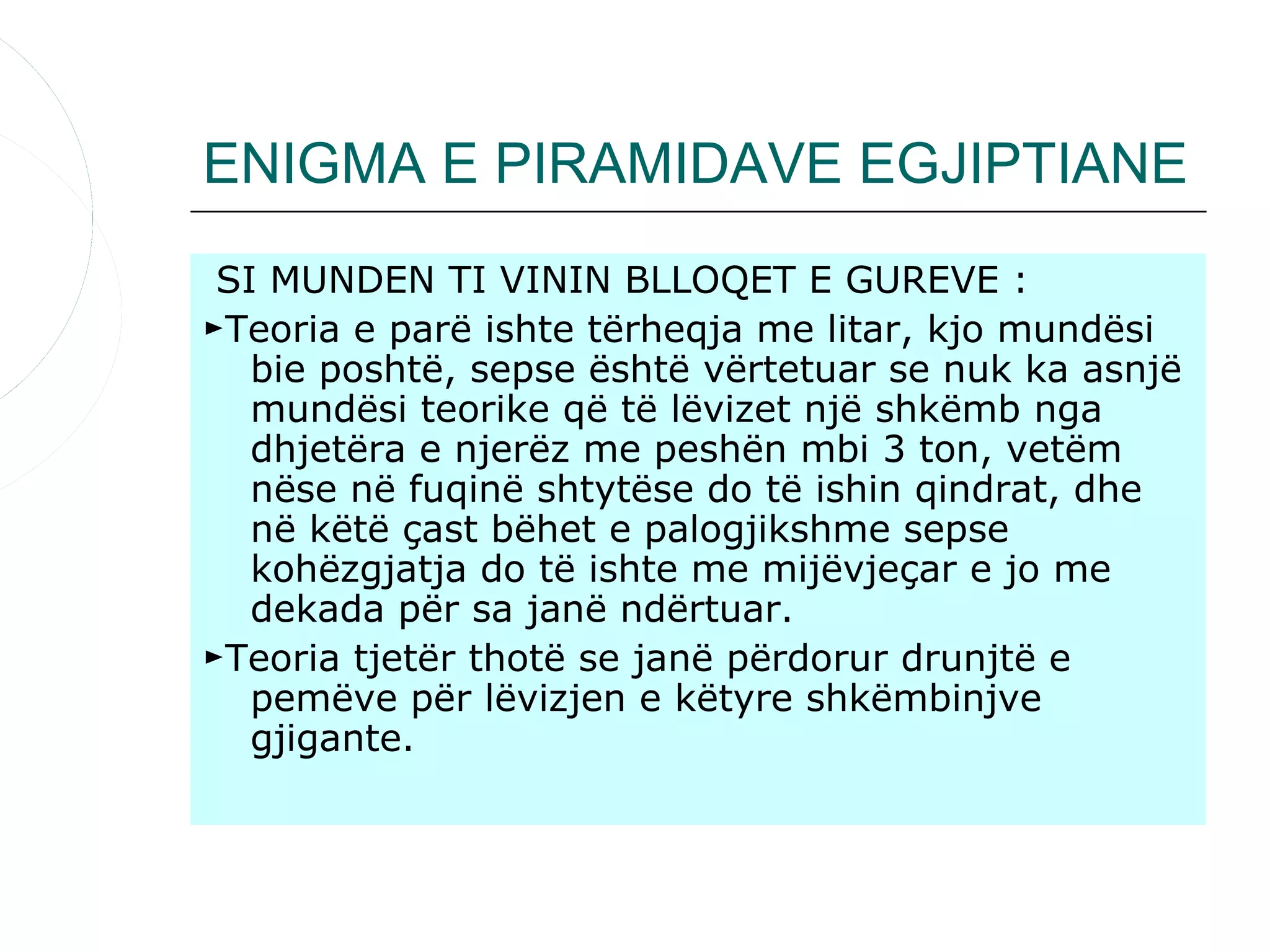 ENIGMA E PIRAMIDAVE EGJIPTIANE

SI MUNDEN TI VININ BLLOQET E GUREVE :

►Teoria e parë ishte tërheqja me litar, kjo mundësi bie poshtë, sepse është vërtetuar se nuk ka asnjë mundësi teorike që të lëvizet një shkëmb nga dhjetëra e njerëz me peshën mbi 3 ton, vetëm nëse në fuqinë shtytëse do të ishin qindrat, dhe në këtë çast bëhet e palogjikshme sepse kohëzgjatja do të ishte me mijëvjeçar e jo me dekada për sa janë ndërtuar.

►Teoria tjetër thotë se janë përdorur drunjtë e pemëve për lëvizjen e këtyre shkëmbinjve gjigante.